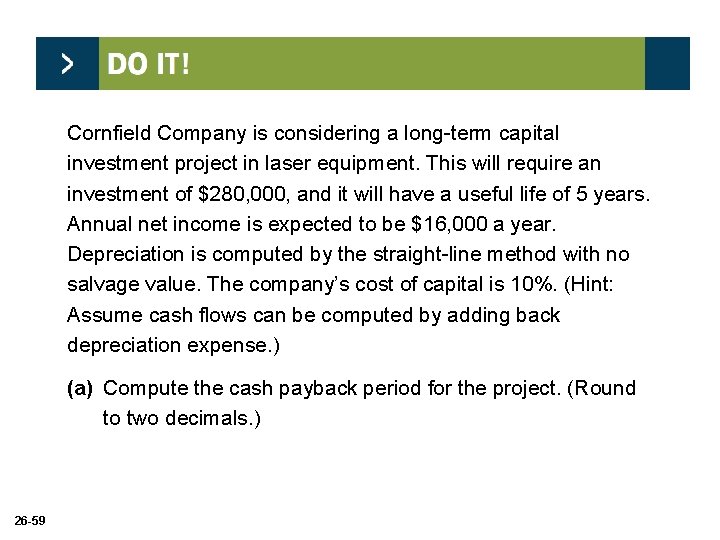 > DO IT!

Cornfield Company is considering a long-term capital investment project in laser equipment. This will require an investment of \$280,000, and it will have a useful life of 5 years. Annual net income is expected to be \$16,000 a year. Depreciation is computed by the straight-line method with no salvage value. The company's cost of capital is 10%. (Hint: Assume cash flows can be computed by adding back depreciation expense.)

(a) Compute the cash payback period for the project. (Round to two decimals.)

26-59